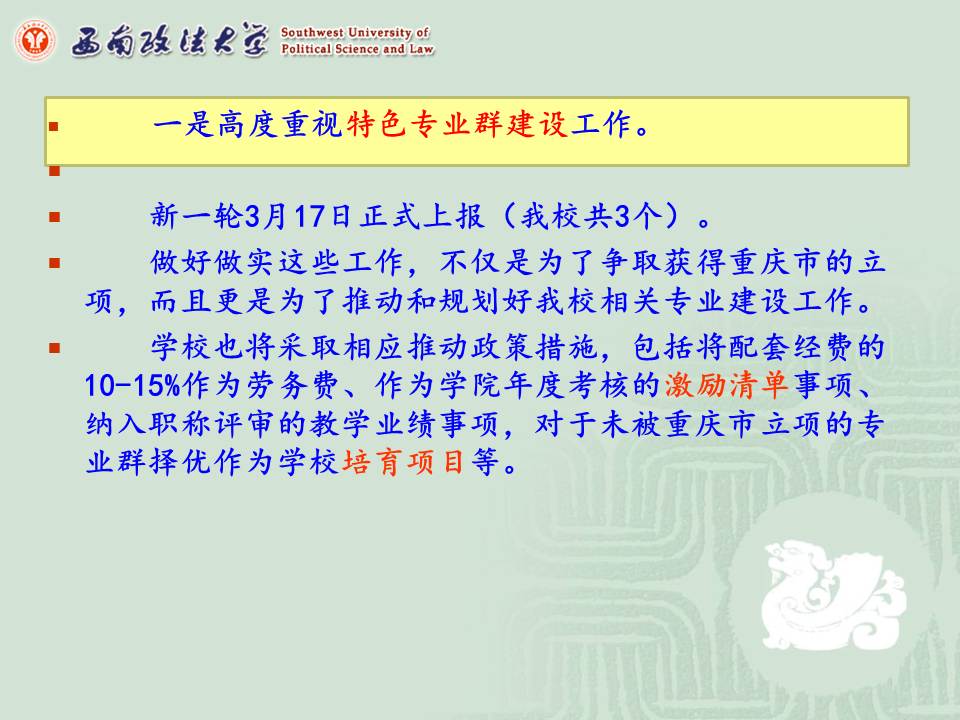 西南政法大学 Southwest University of Political Science and Law

一是高度重视特色专业群建设工作。

新一轮3月17日正式上报（我校共3个）。

做好做实这些工作，不仅是为了争取获得重庆市的立项，而且更是为了推动和规划好我校相关专业建设工作。

学校也将采取相应推动政策措施，包括将配套经费的10-15%作为劳务费、作为学院年度考核的激励清单事项、纳入职称评审的教学业绩事项，对于未被重庆市立项的专业群择优作为学校培育项目等。